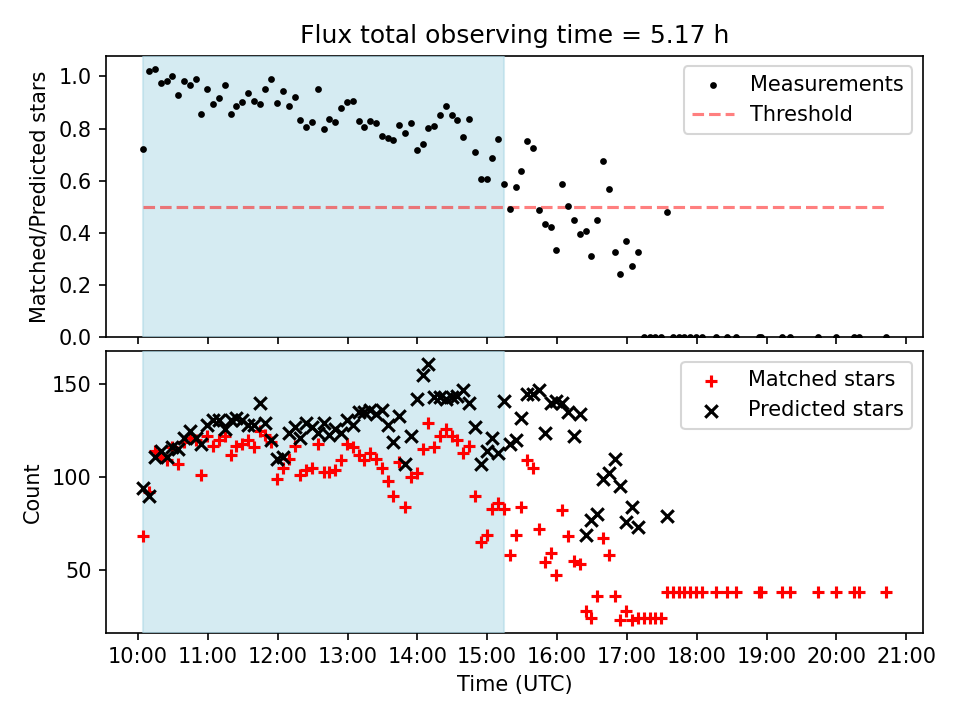 Flux total observing time = 5.17 h

Matched/Predicted stars

1.0
0.8
0.6
0.4
0.2
0.0

Measurements
Threshold

Count

150
100
50

Matched stars
Predicted stars

10:00 11:00 12:00 13:00 14:00 15:00 16:00 17:00 18:00 19:00 20:00 21:00

Time (UTC)